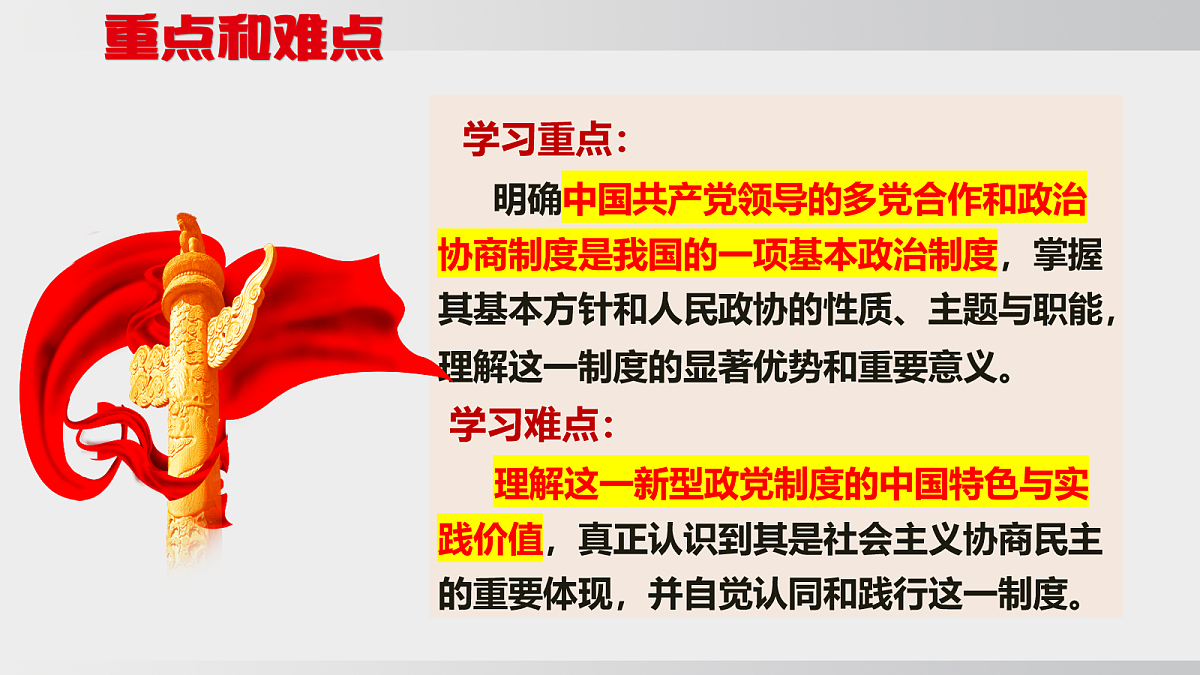 重点和难点

学习重点：

明确中国共产党领导的多党合作和政治协商制度是我国的一项基本政治制度，掌握其基本方针和人民政协的性质、主题与职能，理解这一制度的显著优势和重要意义。

学习难点：

理解这一新型政党制度的中国特色与实践价值，真正认识到其是社会主义协商民主的重要体现，并自觉认同和践行这一制度。